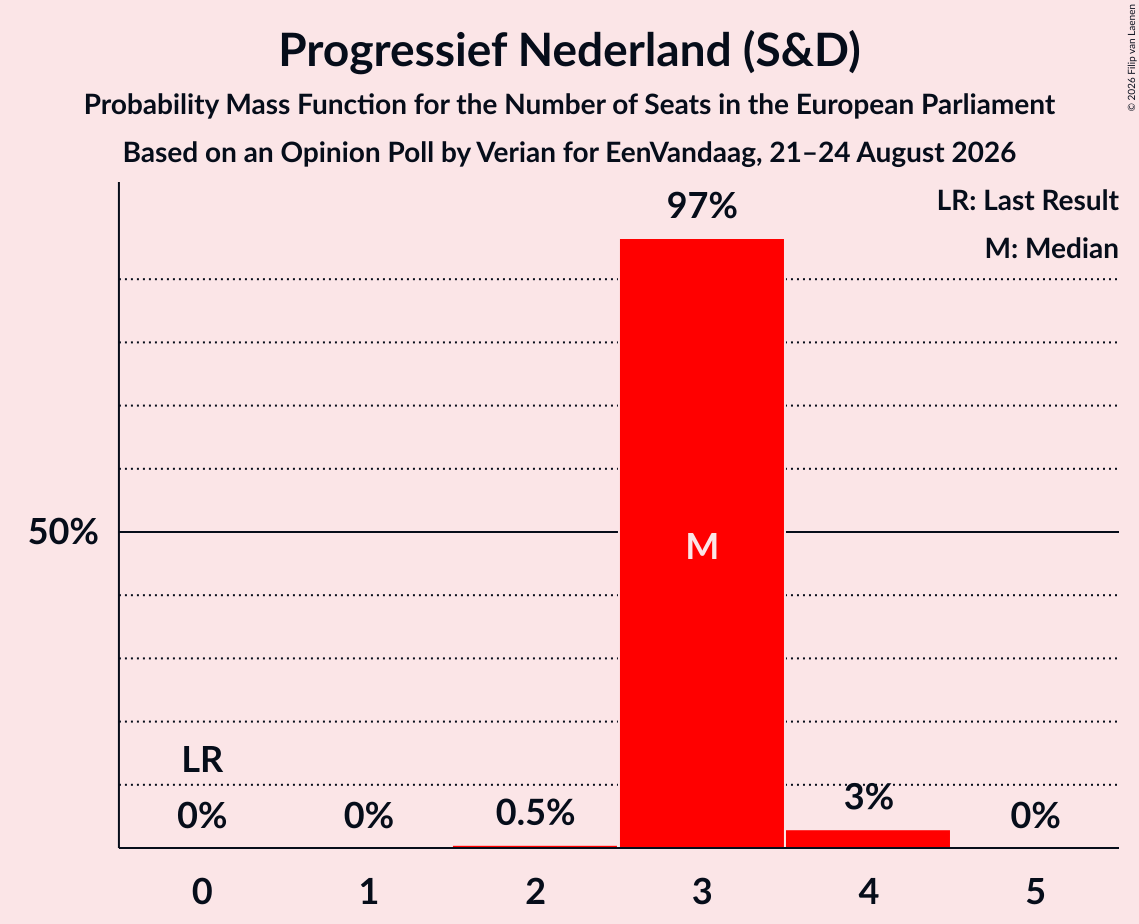 Progressief Nederland (S&D)
Probability Mass Function for the Number of Seats in the European Parliament
Based on an Opinion Poll by Verian for EenVandaag, 21–24 August 2026

© 2026 Filip van Laenen

LR: Last Result
M: Median

50%

LR
0%
0%
0.5%
97%
M
3%
0%

0
1
2
3
4
5